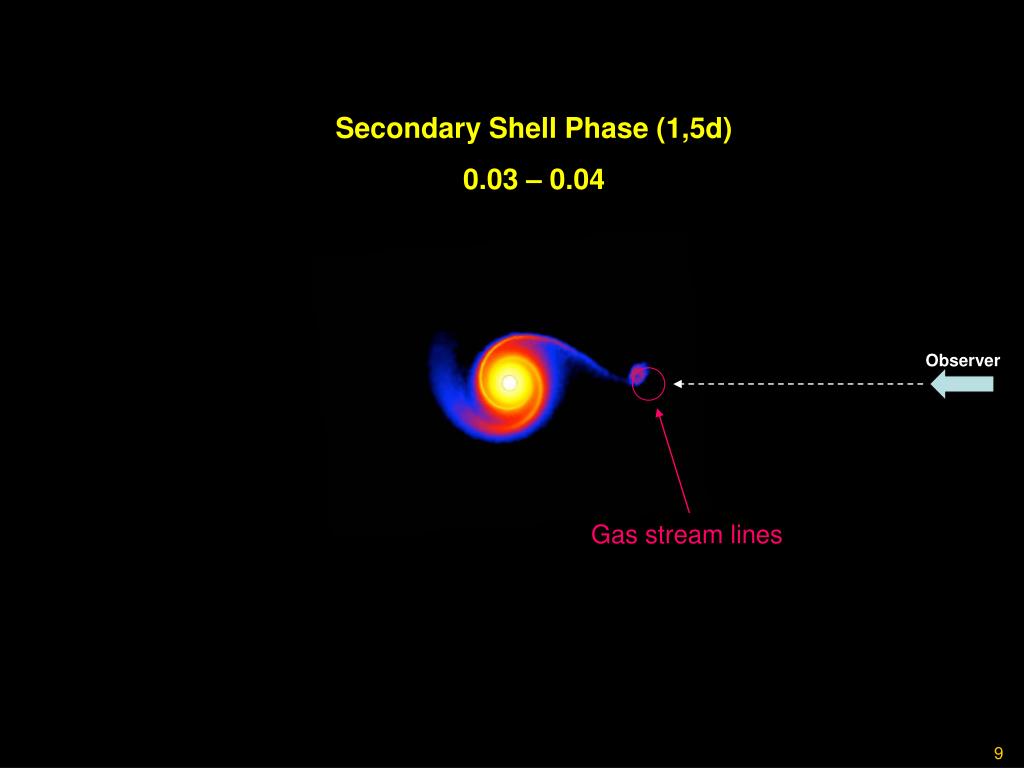 Secondary Shell Phase (1,5d)

0.03 – 0.04

Observer

Gas stream lines

9